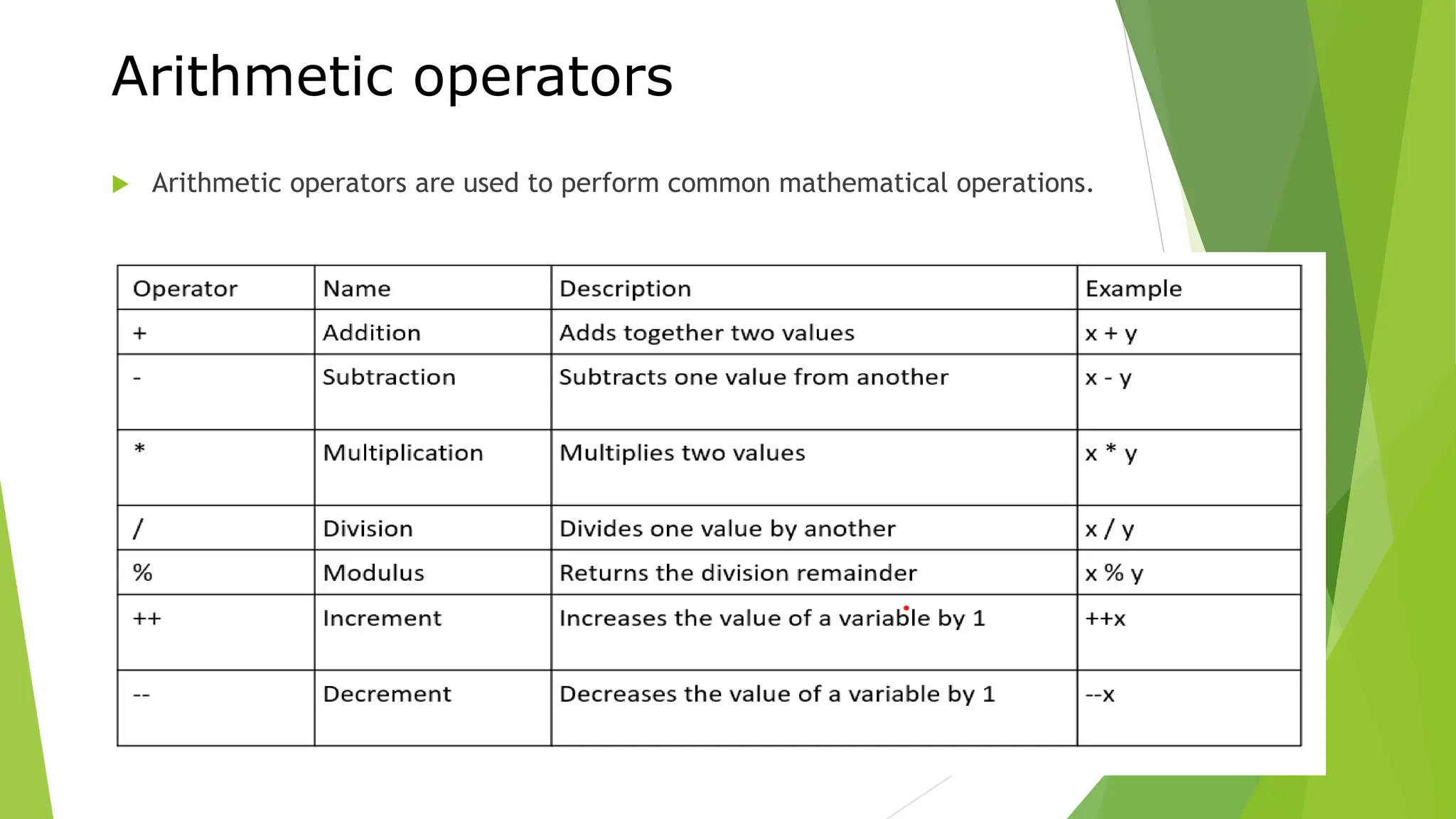 Arithmetic operators

Arithmetic operators are used to perform common mathematical operations.

| Operator | Name | Description | Example |
|---|---|---|---|
| + | Addition | Adds together two values | x + y |
| - | Subtraction | Subtracts one value from another | x - y |
| * | Multiplication | Multiplies two values | x * y |
| / | Division | Divides one value by another | x / y |
| % | Modulus | Returns the division remainder | x % y |
| ++ | Increment | Increases the value of a variable by 1 | ++x |
| -- | Decrement | Decreases the value of a variable by 1 | --x |